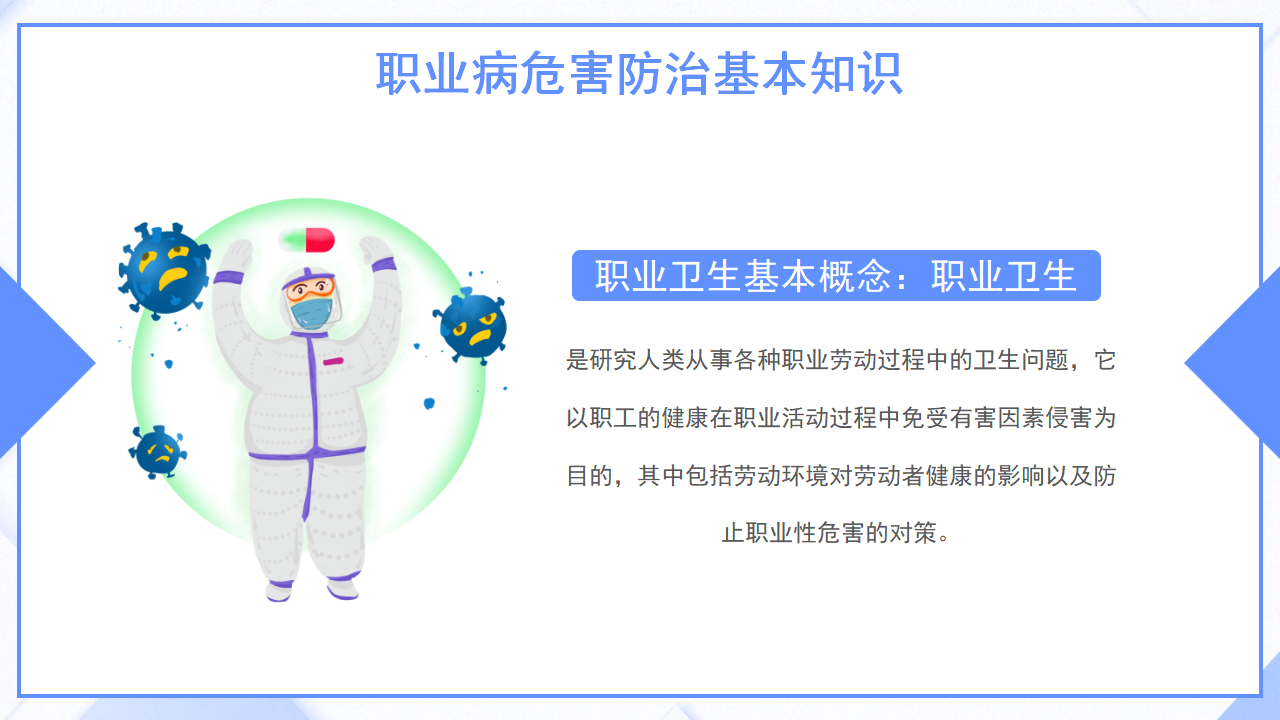 职业病危害防治基本知识

职业卫生基本概念：职业卫生

是研究人类从事各种职业劳动过程中的卫生问题，它以职工的健康在职业活动过程中免受有害因素侵害为目的，其中包括劳动环境对劳动者健康的影响以及防止职业性危害的对策。